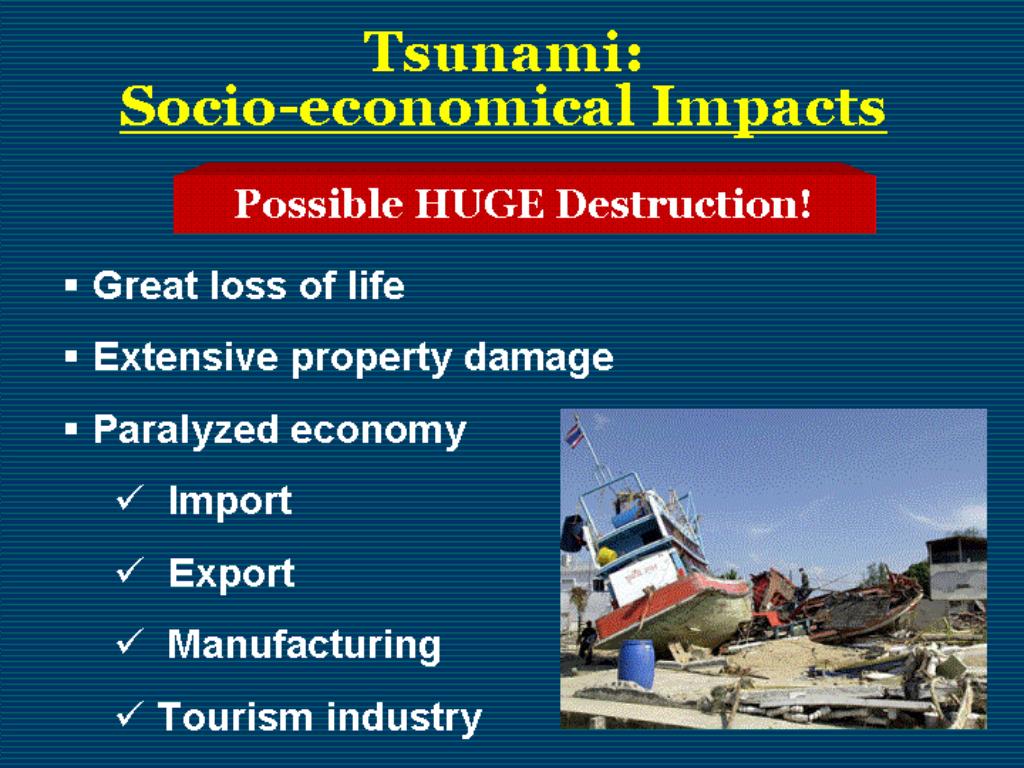 Tsunami:
Socio-economical Impacts

Possible HUGE Destruction!

▪ Great loss of life

▪ Extensive property damage

▪ Paralyzed economy

✓ Import

✓ Export

✓ Manufacturing

✓ Tourism industry